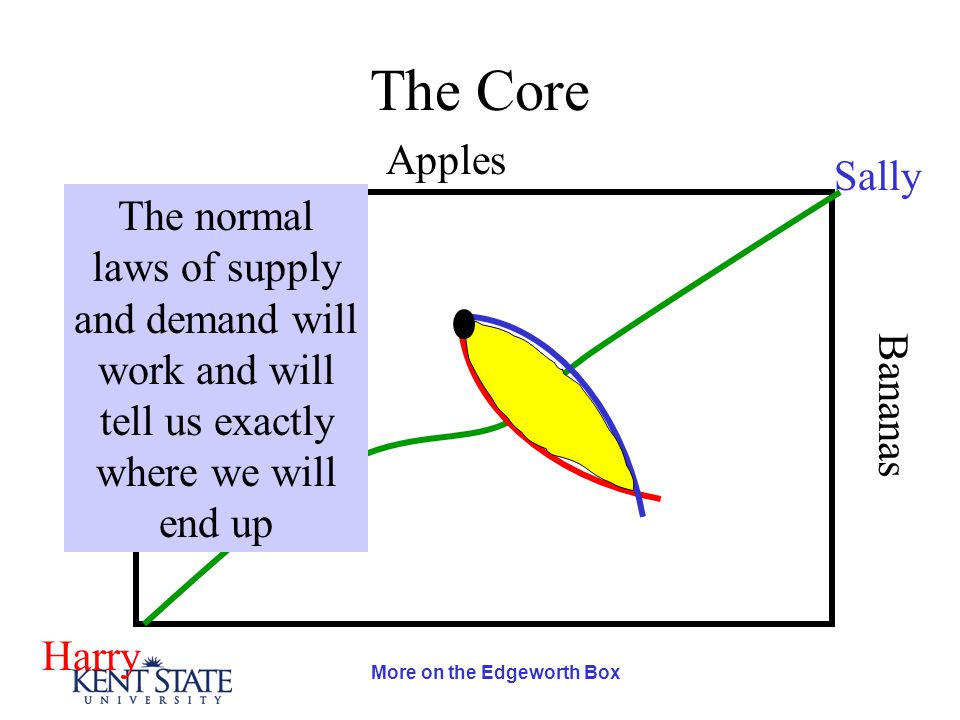 The Core

Apples

Sally

The normal laws of supply and demand will work and will tell us exactly where we will end up

Bananas

Harry

KENT STATE UNIVERSITY

More on the Edgeworth Box